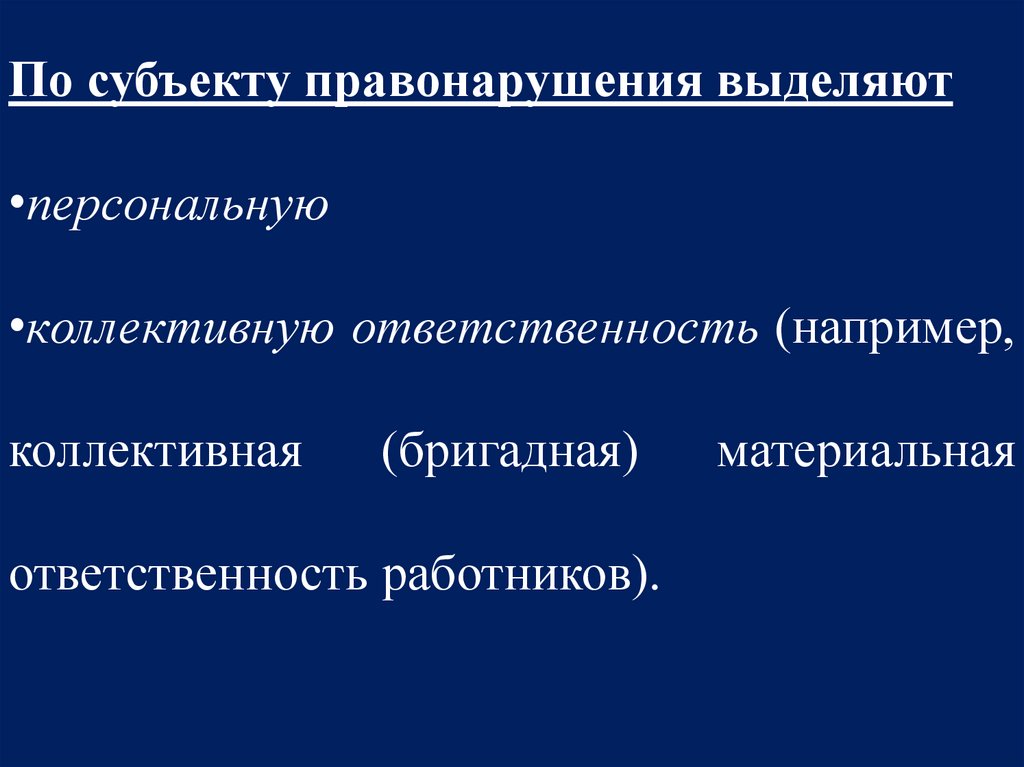 По субъекту правонарушения выделяют

•персональную

•коллективную ответственность (например, коллективная (бригадная) материальная ответственность работников).